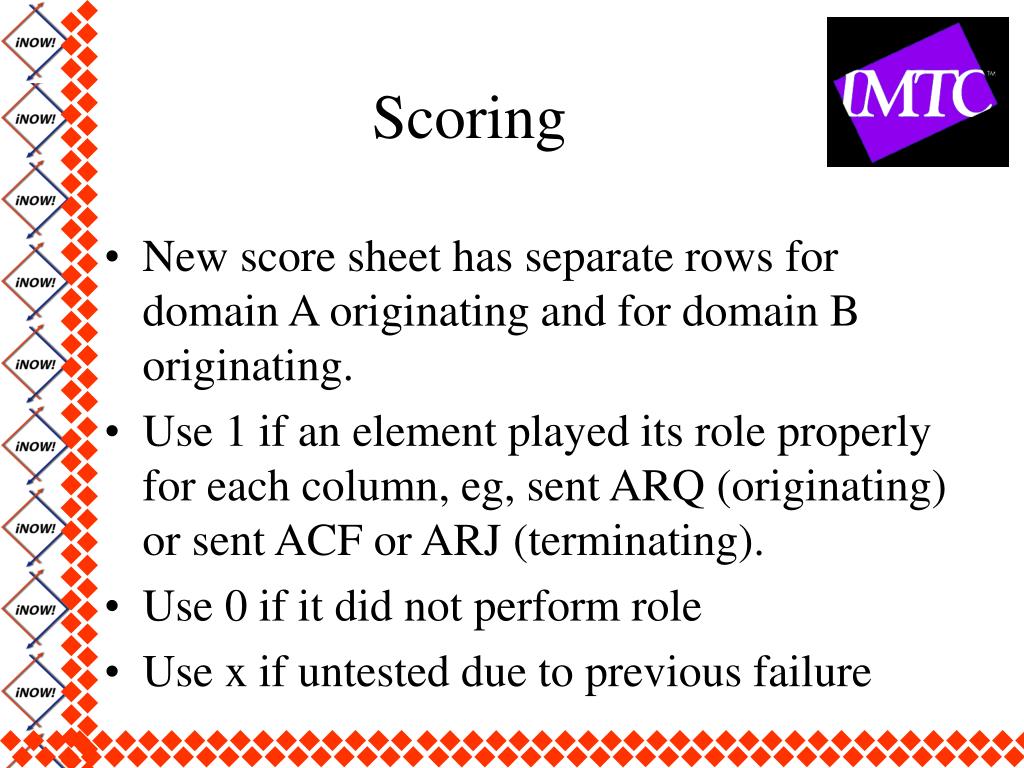 iNOW!
iNOW!
iNOW!
iNOW!
iNOW!
iNOW!
iNOW!
iNOW!
iNOW!

Scoring

IMTC™

• New score sheet has separate rows for domain A originating and for domain B originating.
• Use 1 if an element played its role properly for each column, eg, sent ARQ (originating) or sent ACF or ARJ (terminating).
• Use 0 if it did not perform role
• Use x if untested due to previous failure